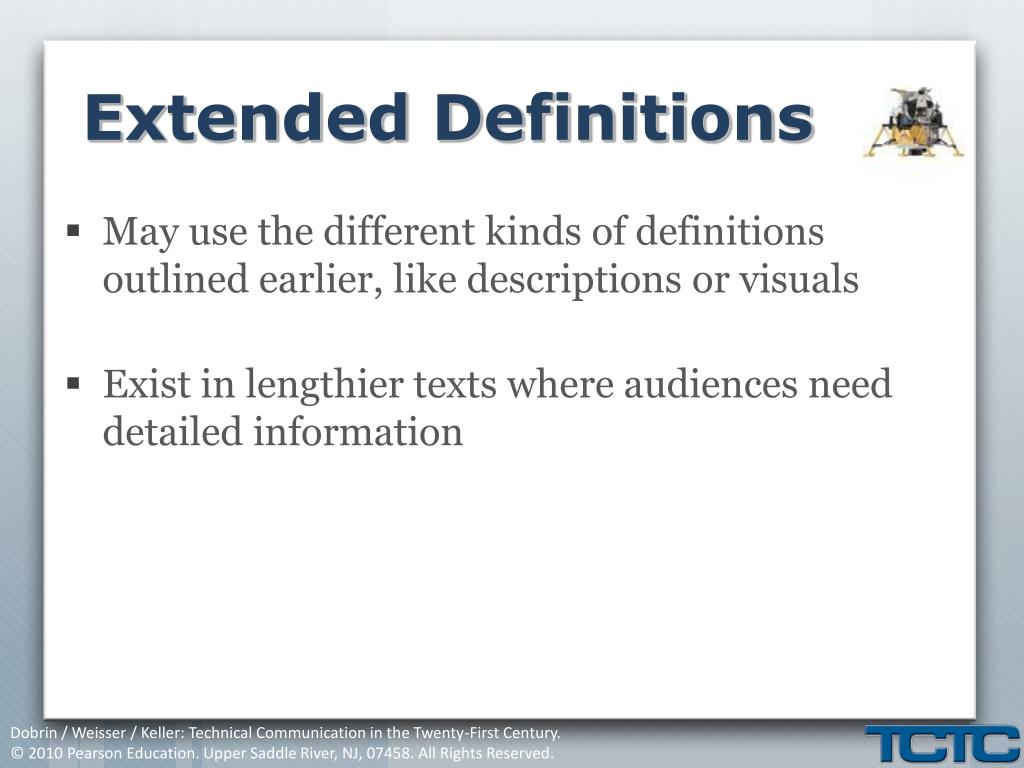 Extended Definitions

▪ May use the different kinds of definitions outlined earlier, like descriptions or visuals

▪ Exist in lengthier texts where audiences need detailed information

Dobrin / Weisser / Keller: Technical Communication in the Twenty-First Century.
© 2010 Pearson Education. Upper Saddle River, NJ, 07458. All Rights Reserved.

TCTC